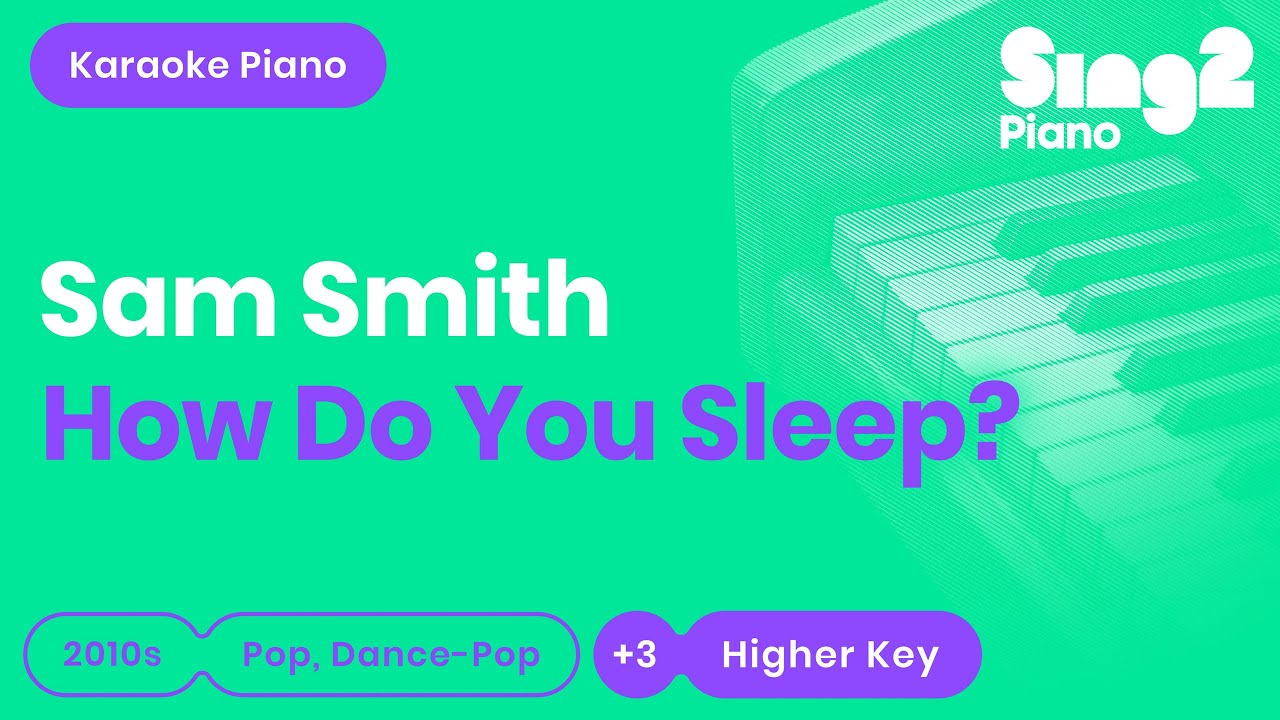 Karaoke Piano

Sing2
Piano

Sam Smith
How Do You Sleep?

2010s

Pop, Dance-Pop

+3

Higher Key